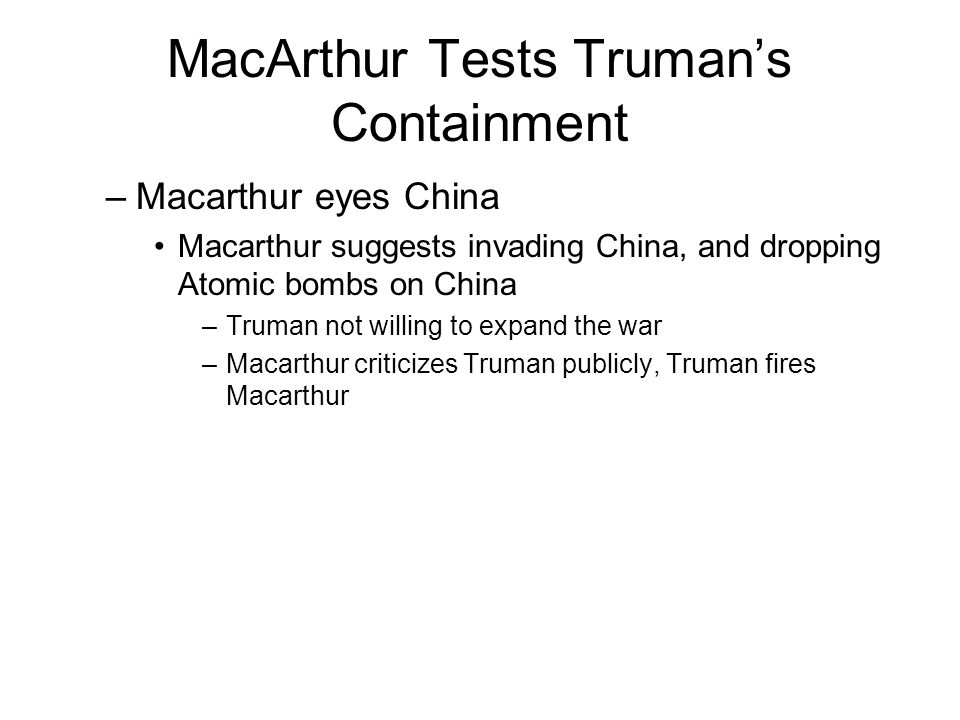 MacArthur Tests Truman's Containment

– Macarthur eyes China

• Macarthur suggests invading China, and dropping Atomic bombs on China

– Truman not willing to expand the war

– Macarthur criticizes Truman publicly, Truman fires Macarthur